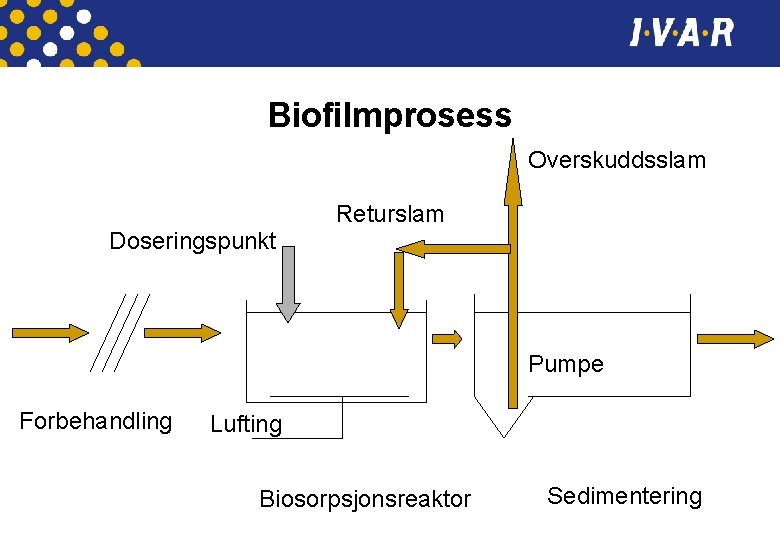 I·V·A·R

Biofilmprosess

Overskuddsslam

Returslam

Doseringspunkt

Pumpe

Forbehandling

Lufting

Biosorpsjonsreaktor

Sedimentering